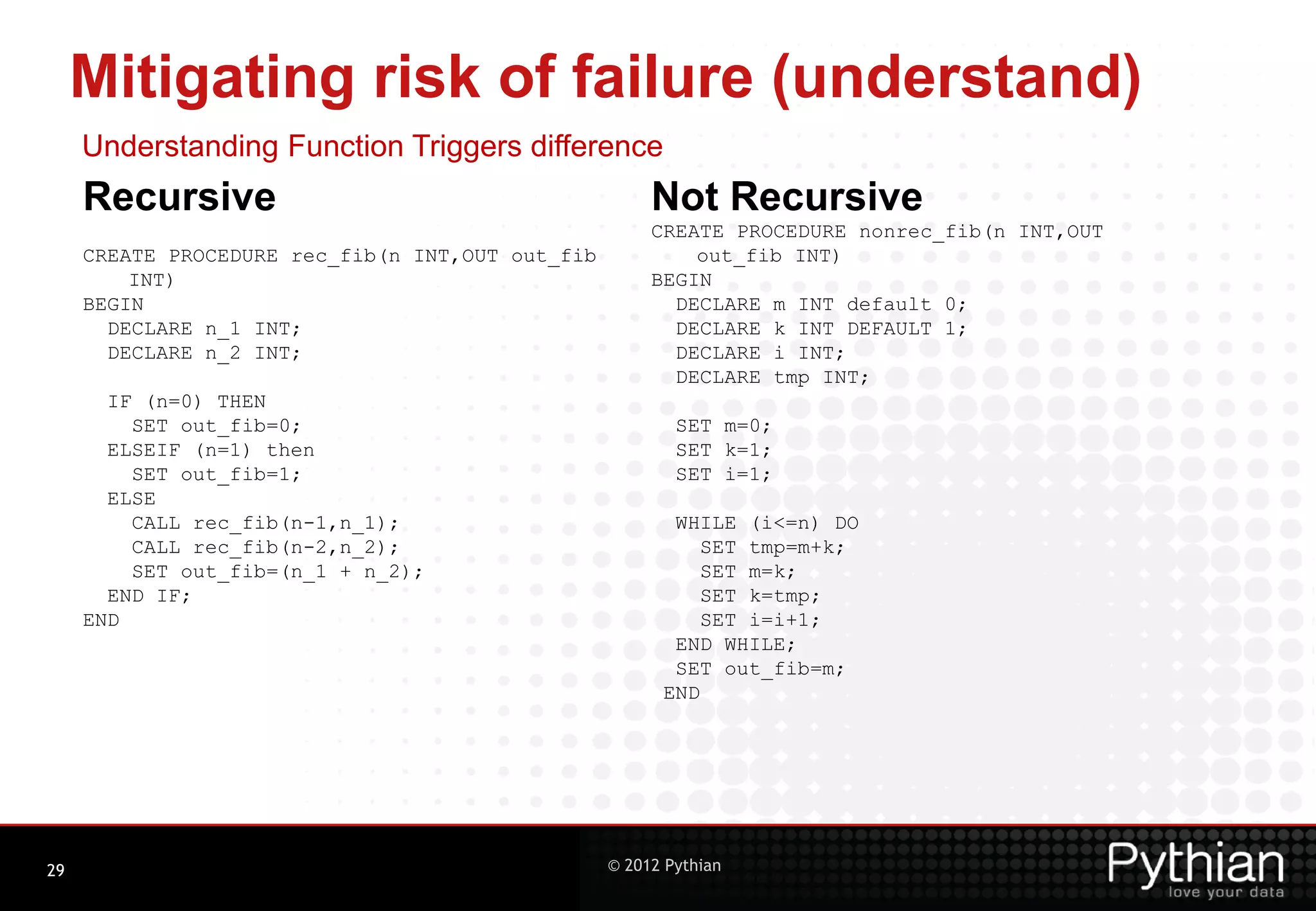 Mitigating risk of failure (understand)

Understanding Function Triggers difference

Recursive

CREATE PROCEDURE rec_fib(n INT,OUT out_fib INT)
BEGIN
  DECLARE n_1 INT;
  DECLARE n_2 INT;

  IF (n=0) THEN
    SET out_fib=0;
  ELSEIF (n=1) then
    SET out_fib=1;
  ELSE
    CALL rec_fib(n-1,n_1);
    CALL rec_fib(n-2,n_2);
    SET out_fib=(n_1 + n_2);
  END IF;
END

Not Recursive

CREATE PROCEDURE nonrec_fib(n INT,OUT out_fib INT)
BEGIN
  DECLARE m INT default 0;
  DECLARE k INT DEFAULT 1;
  DECLARE i INT;
  DECLARE tmp INT;

  SET m=0;
  SET k=1;
  SET i=1;

  WHILE (i<=n) DO
    SET tmp=m+k;
    SET m=k;
    SET k=tmp;
    SET i=i+1;
  END WHILE;
  SET out_fib=m;
END

29

© 2012 Pythian

Pythian
love your data